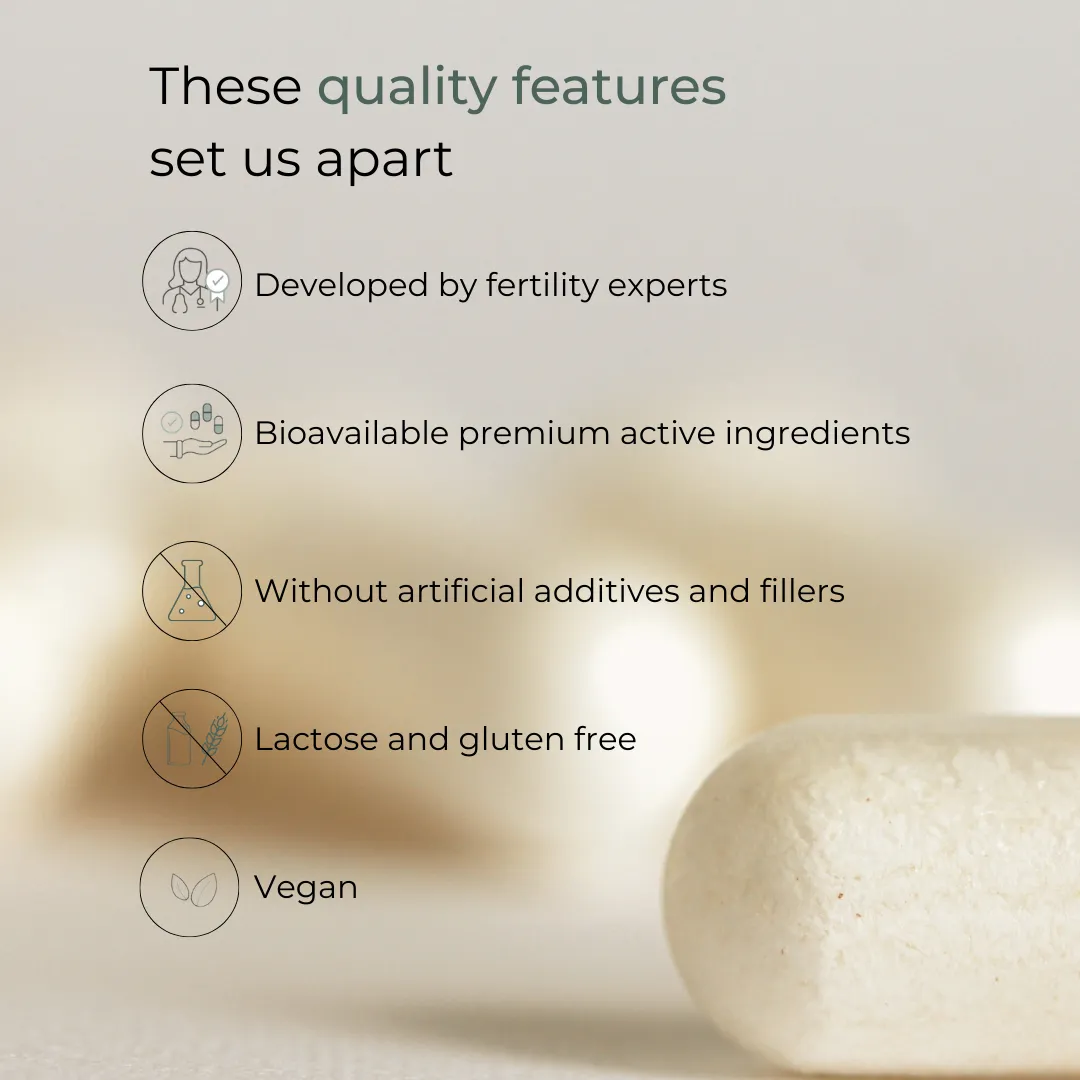 These quality features set us apart

Developed by fertility experts

Bioavailable premium active ingredients

Without artificial additives and fillers

Lactose and gluten free

Vegan